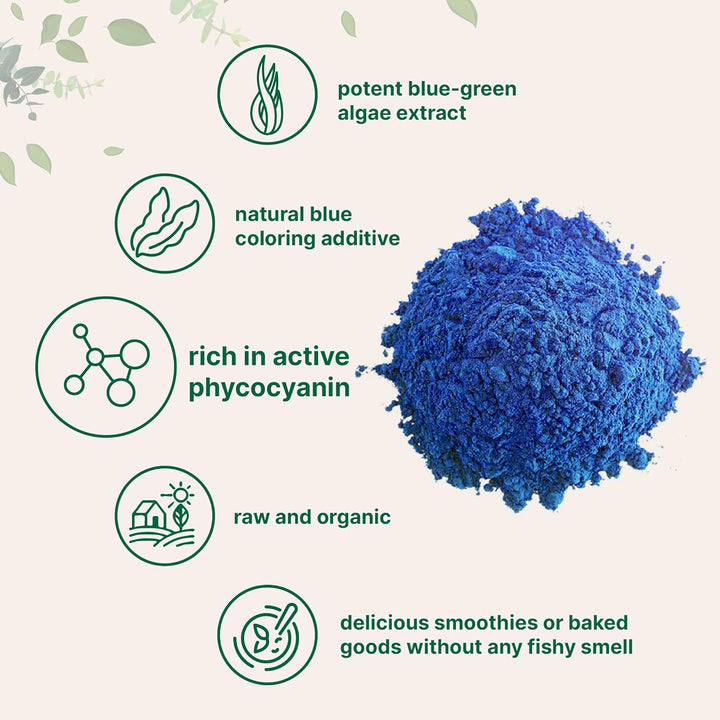 potent blue-green algae extract

natural blue coloring additive

rich in active phycocyanin

raw and organic

delicious smoothies or baked goods without any fishy smell